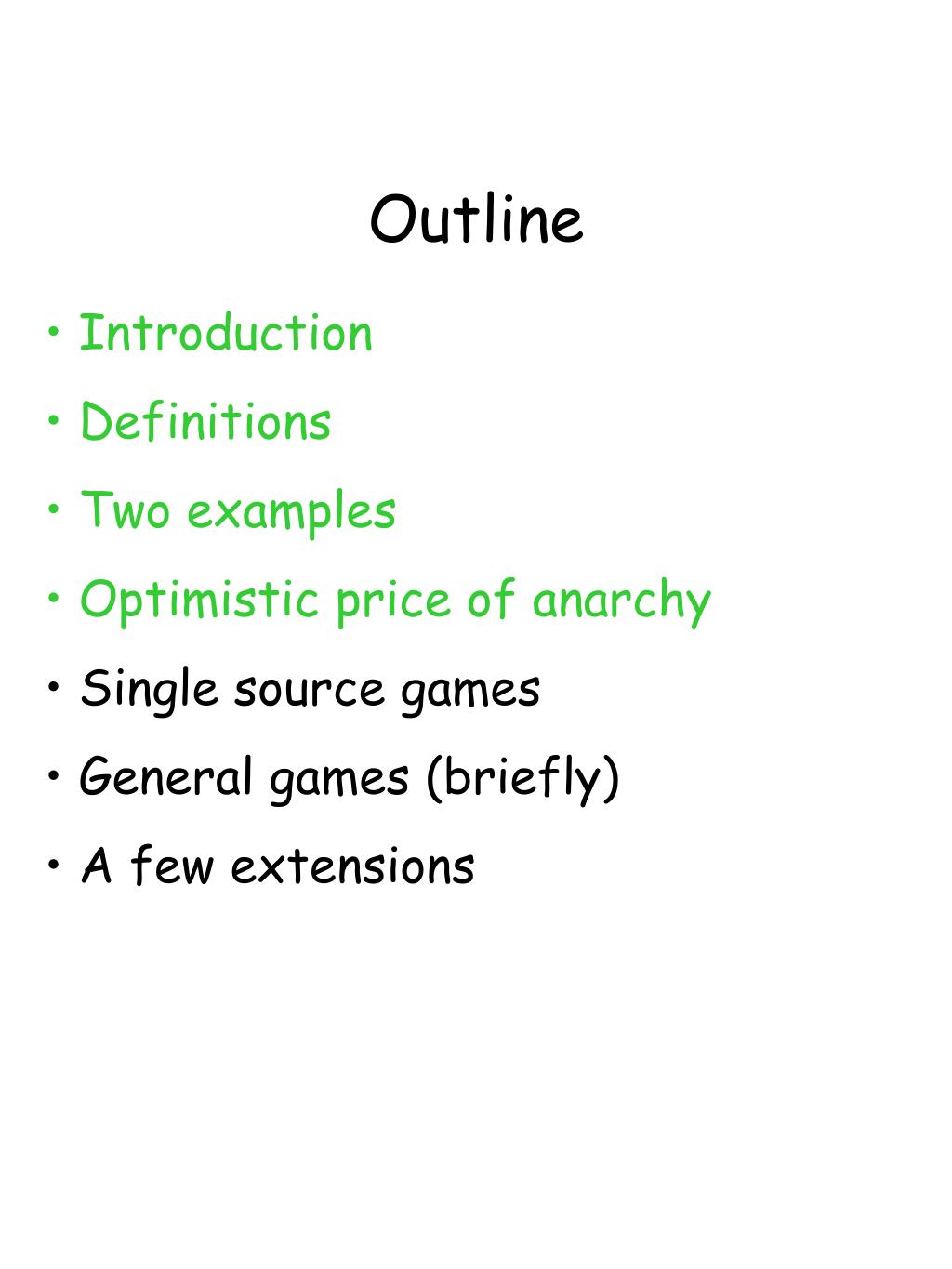 Outline

• Introduction
• Definitions
• Two examples
• Optimistic price of anarchy
• Single source games
• General games (briefly)
• A few extensions